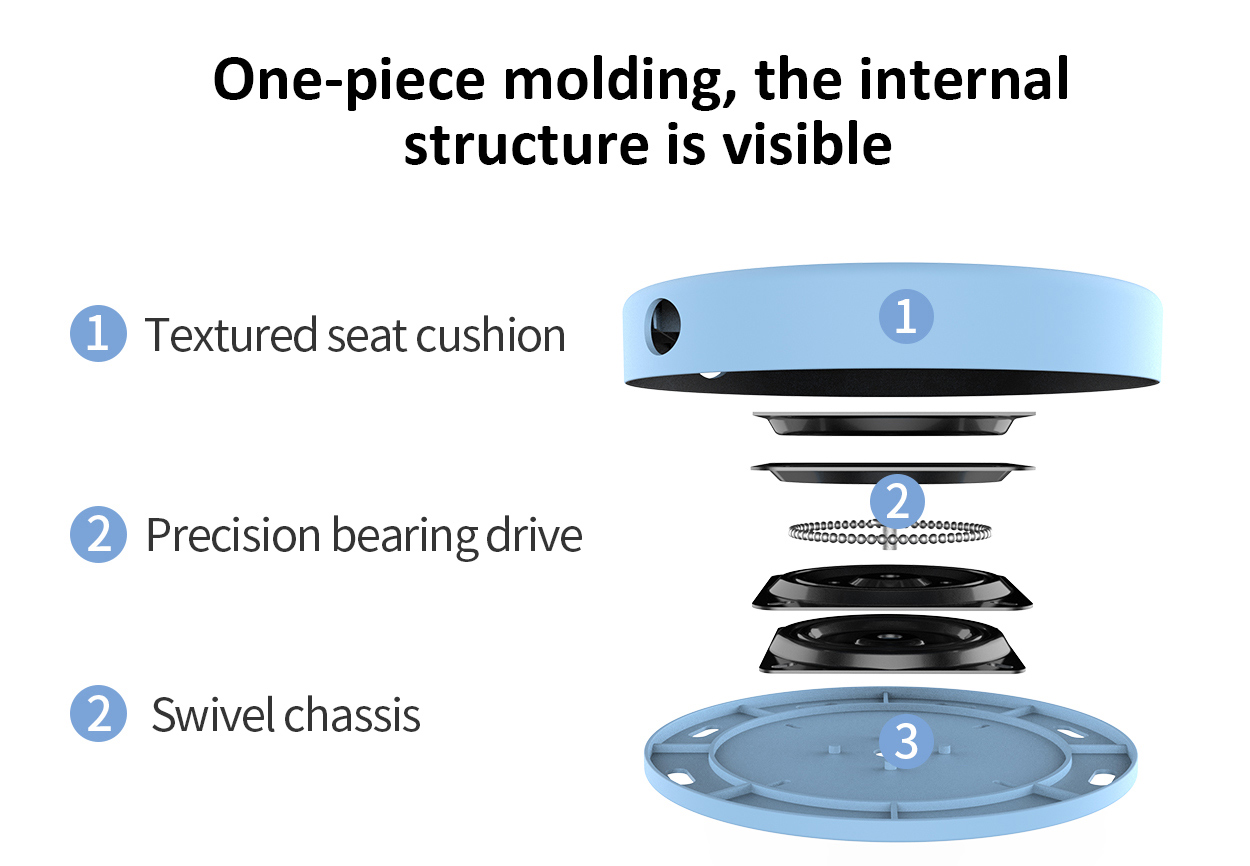 One-piece molding, the internal structure is visible

1 Textured seat cushion

2 Precision bearing drive

2 Swivel chassis

1

2

3